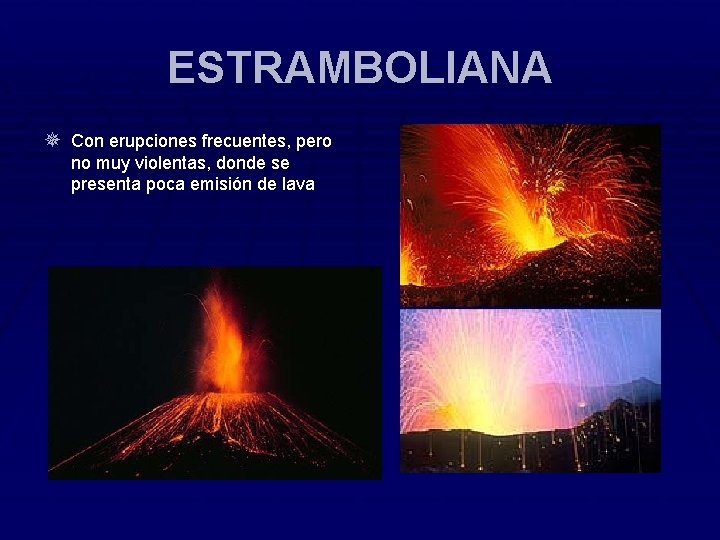 ESTRAMBOLIANA

Con erupciones frecuentes, pero no muy violentas, donde se presenta poca emisión de lava